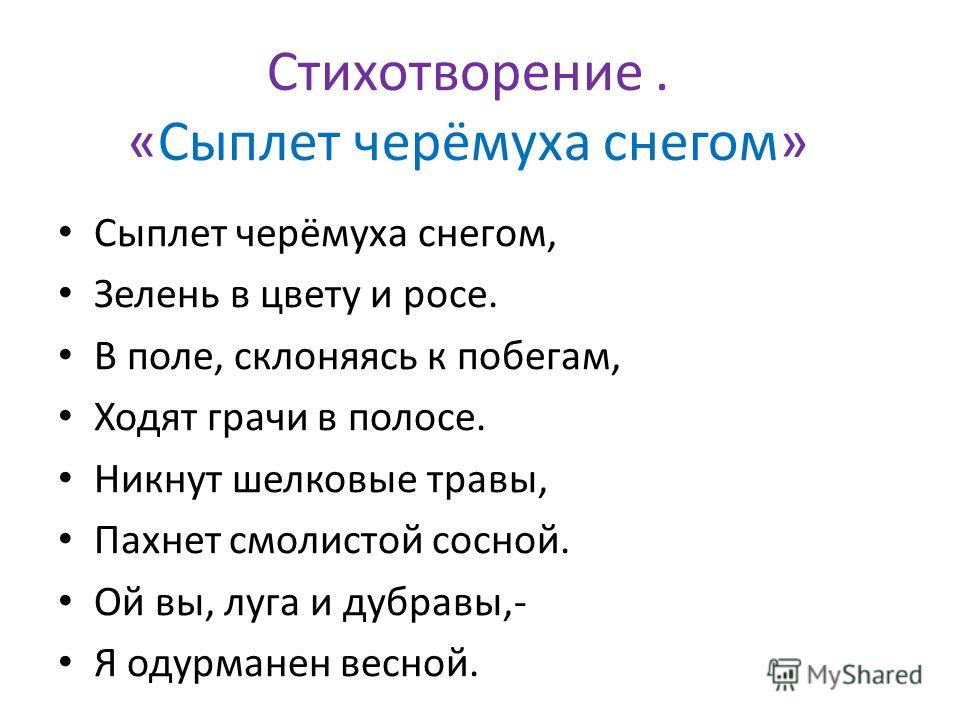 Стихотворение .
«Сыплет черёмуха снегом»

• Сыплет черёмуха снегом,
• Зелень в цвету и росе.
• В поле, склоняясь к побегам,
• Ходят грачи в полосе.
• Никнут шелковые травы,
• Пахнет смолистой сосной.
• Ой вы, луга и дубравы,-
• Я одурманен весной.

MyShared